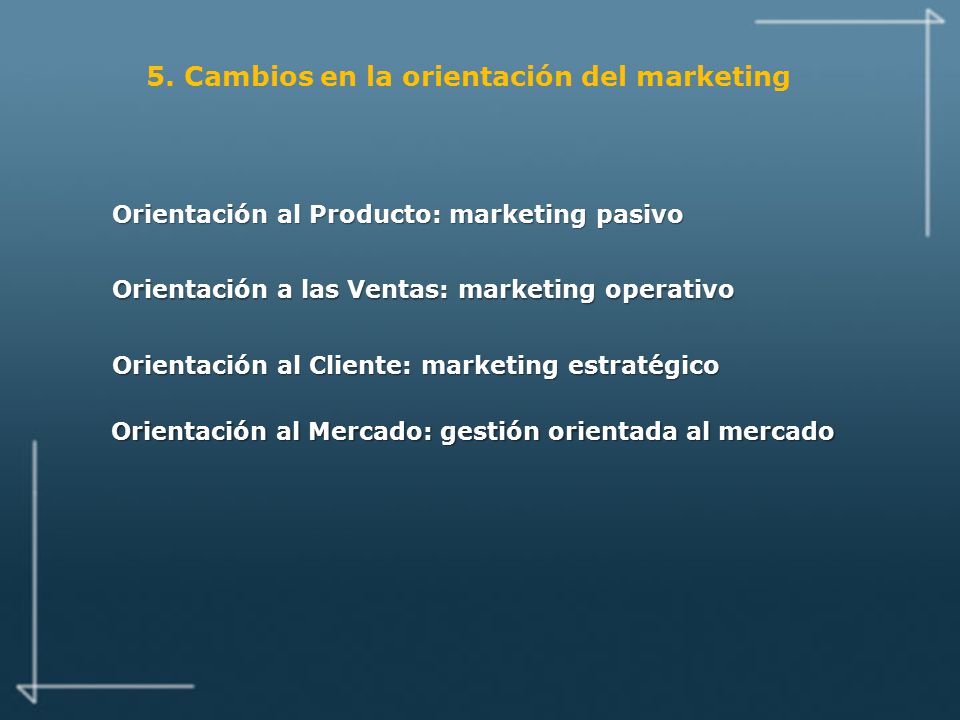 5. Cambios en la orientación del marketing

Orientación al Producto: marketing pasivo

Orientación a las Ventas: marketing operativo

Orientación al Cliente: marketing estratégico

Orientación al Mercado: gestión orientada al mercado